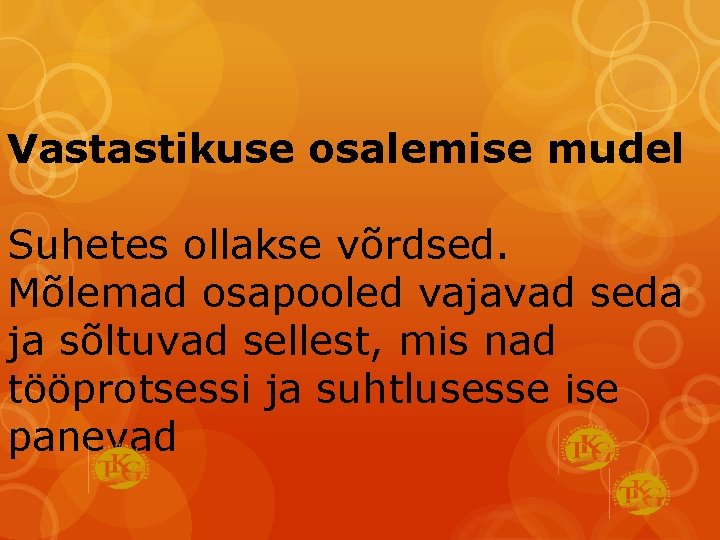 Vastastikuse osalemise mudel

Suhetes ollakse võrdsed. Mõlemad osapooled vajavad seda ja sõltuvad sellest, mis nad tööprotsessi ja suhtlusesse ise panevad

TKG

TKG

TKG